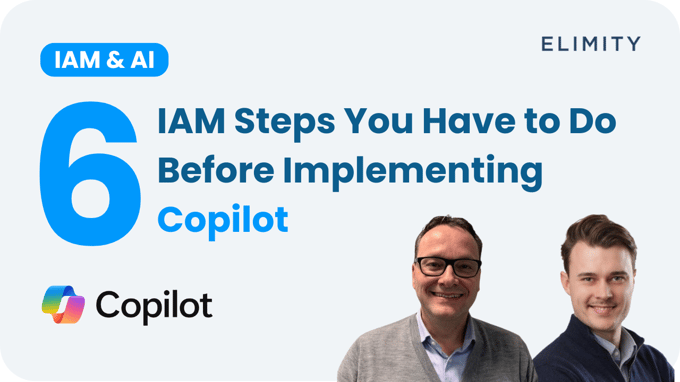 IAM & AI

ELIMITY

6 IAM Steps You Have to Do Before Implementing Copilot

Copilot